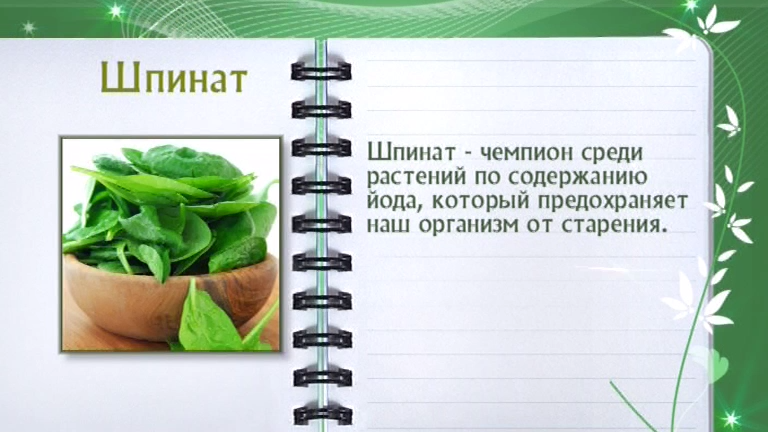 Шпинат

Шпинат - чемпион среди растений по содержанию йода, который предохраняет наш организм от старения.